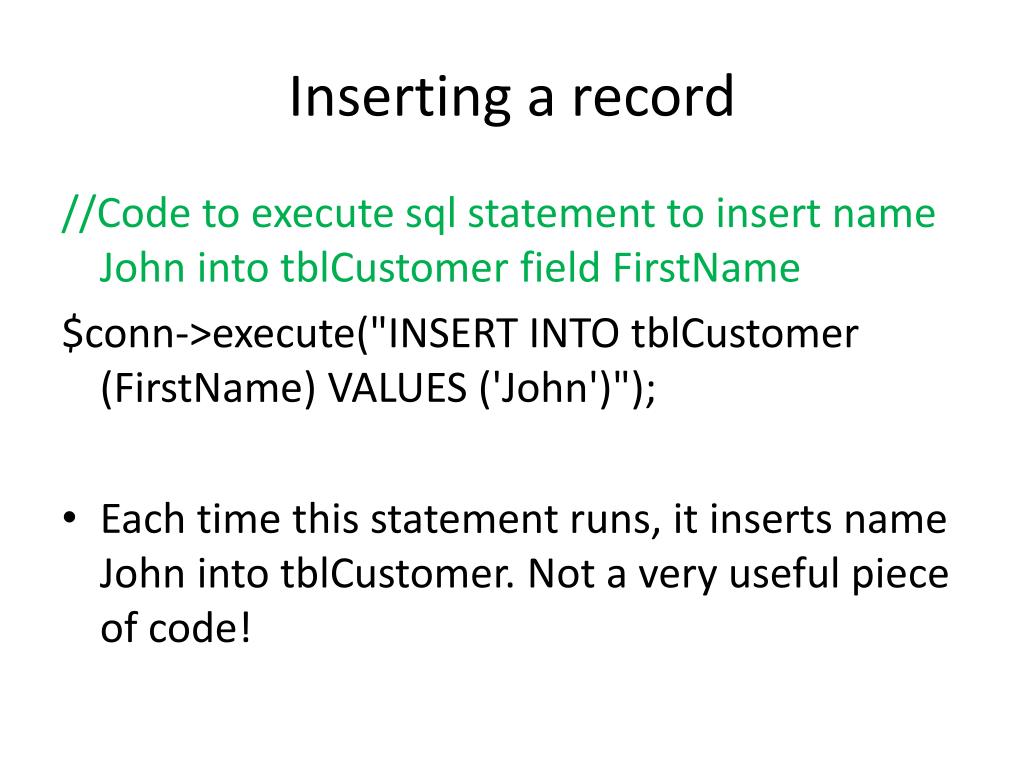 Inserting a record

//Code to execute sql statement to insert name John into tblCustomer field FirstName

$conn->execute("INSERT INTO tblCustomer (FirstName) VALUES ('John')");

• Each time this statement runs, it inserts name John into tblCustomer. Not a very useful piece of code!